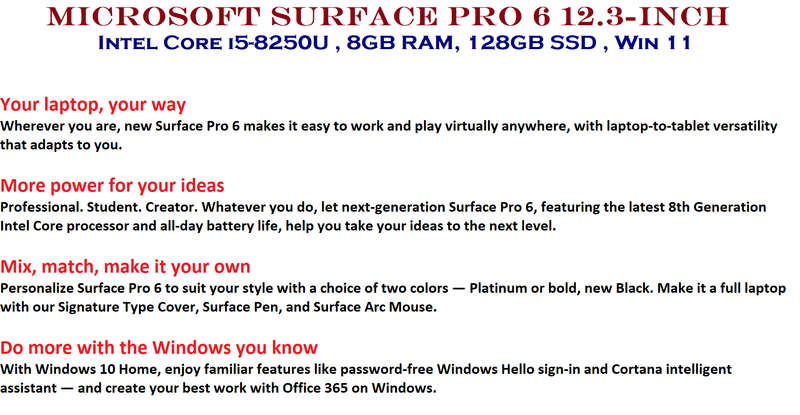 MICROSOFT SURFACE PRO 6 12.3-INCH
INTEL CORE I5-8250U , 8GB RAM, 128GB SSD , WIN 11

Your laptop, your way
Wherever you are, new Surface Pro 6 makes it easy to work and play virtually anywhere, with laptop-to-tablet versatility that adapts to you.

More power for your ideas
Professional. Student. Creator. Whatever you do, let next-generation Surface Pro 6, featuring the latest 8th Generation Intel Core processor and all-day battery life, help you take your ideas to the next level.

Mix, match, make it your own
Personalize Surface Pro 6 to suit your style with a choice of two colors — Platinum or bold, new Black. Make it a full laptop with our Signature Type Cover, Surface Pen, and Surface Arc Mouse.

Do more with the Windows you know
With Windows 10 Home, enjoy familiar features like password-free Windows Hello sign-in and Cortana intelligent assistant — and create your best work with Office 365 on Windows.